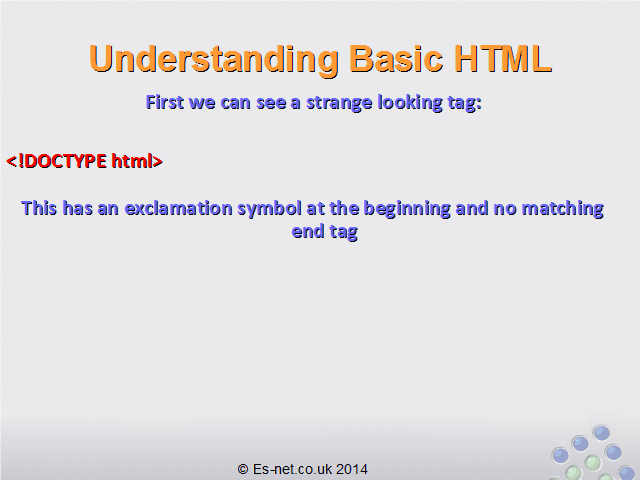 Understanding Basic HTML

First we can see a strange looking tag:

<!DOCTYPE html>

This has an exclamation symbol at the beginning and no matching end tag

© Es-net.co.uk 2014